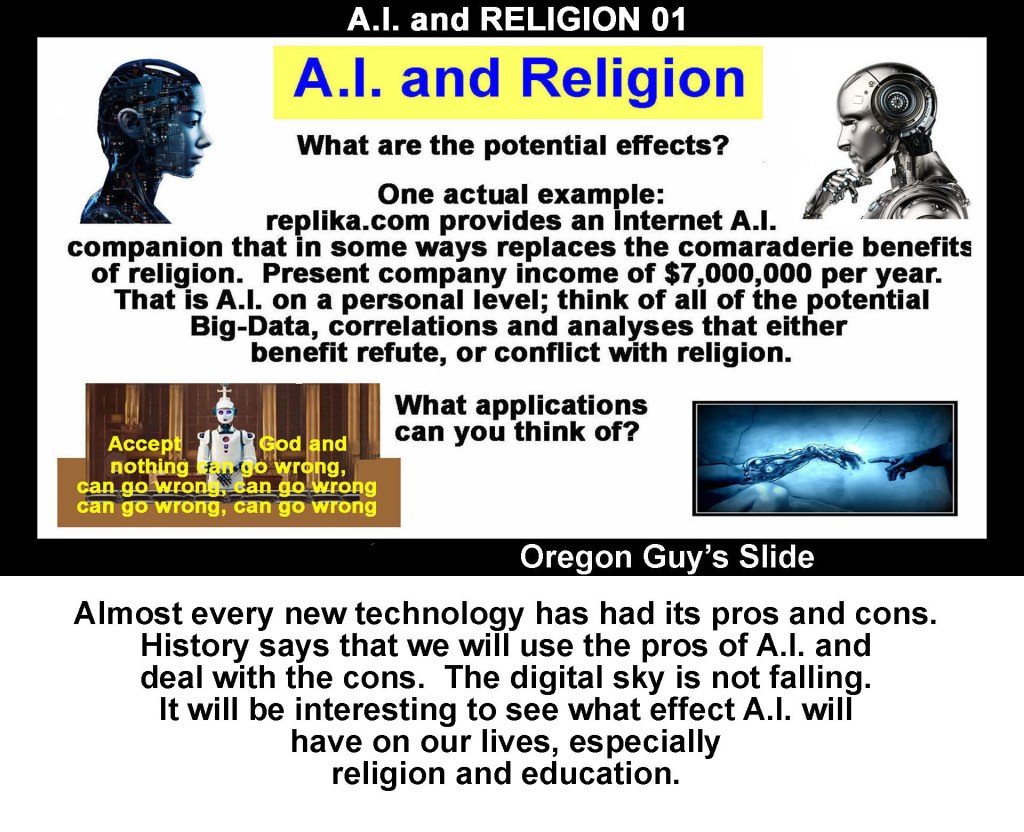 A.I. and RELIGION 01

A.I. and Religion

What are the potential effects?

One actual example:
replika.com provides an Internet A.I. companion that in some ways replaces the comaraderie benefits of religion. Present company income of $7,000,000 per year. That is A.I. on a personal level; think of all of the potential Big-Data, correlations and analyses that either benefit refute, or conflict with religion.

Accept God and nothing can go wrong, can go wrong, can go wrong can go wrong, can go wrong

What applications can you think of?

Oregon Guy's Slide

Almost every new technology has had its pros and cons. History says that we will use the pros of A.I. and deal with the cons. The digital sky is not falling. It will be interesting to see what effect A.I. will have on our lives, especially religion and education.